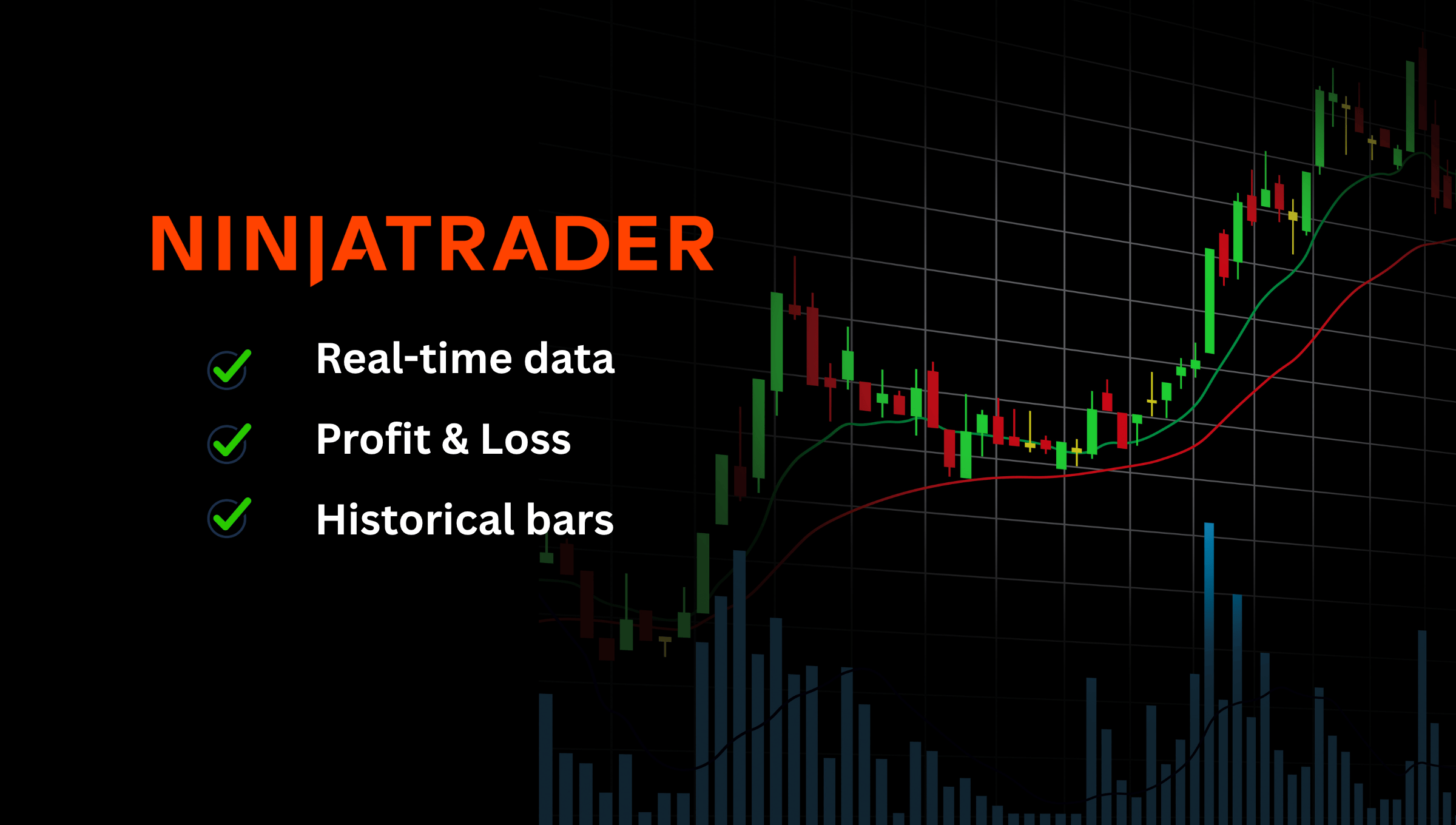 NINJATRADER

Real-time data

Profit & Loss

Historical bars